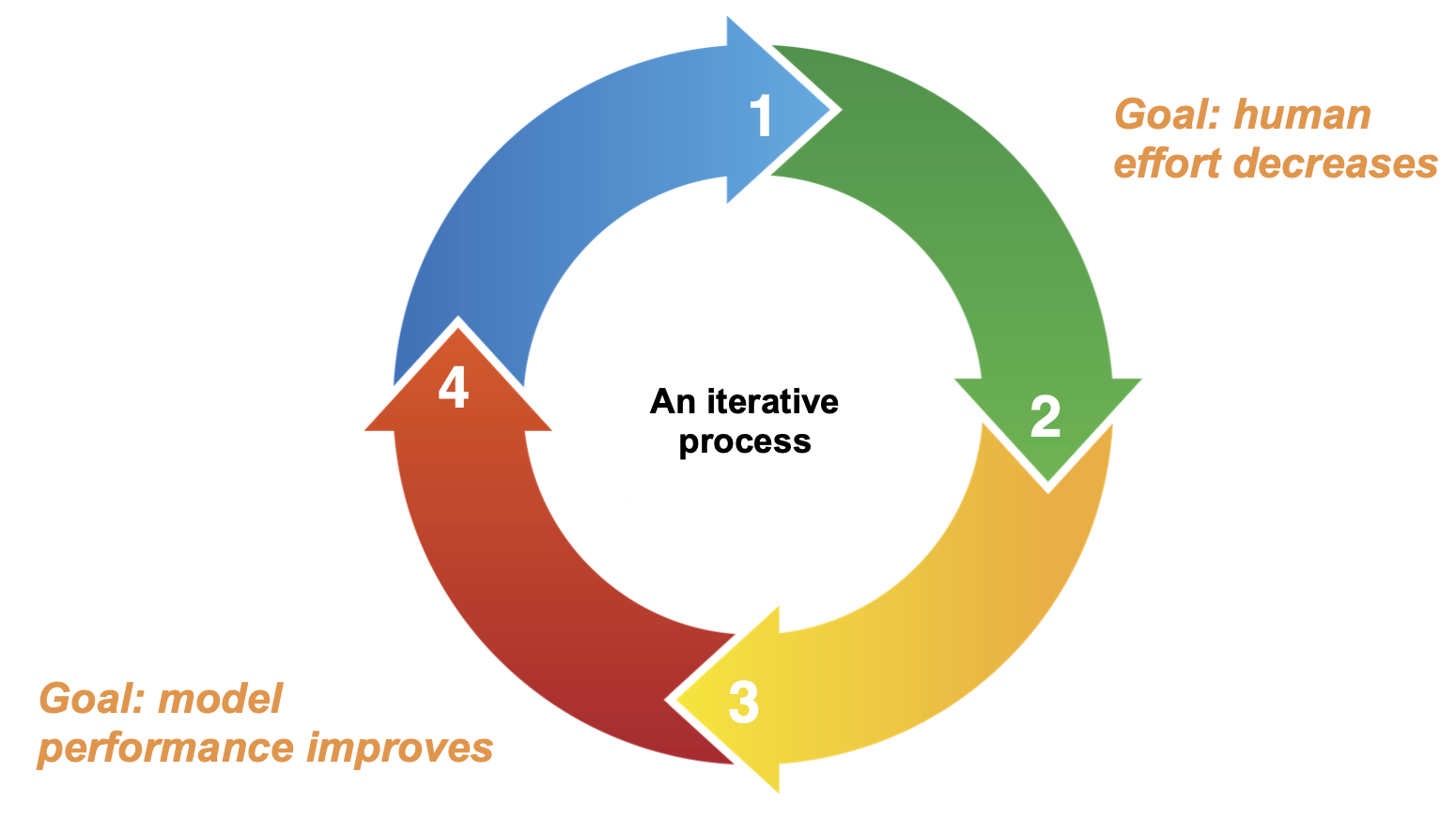 1

Goal: human effort decreases

2

An iterative process

4

3

Goal: model performance improves